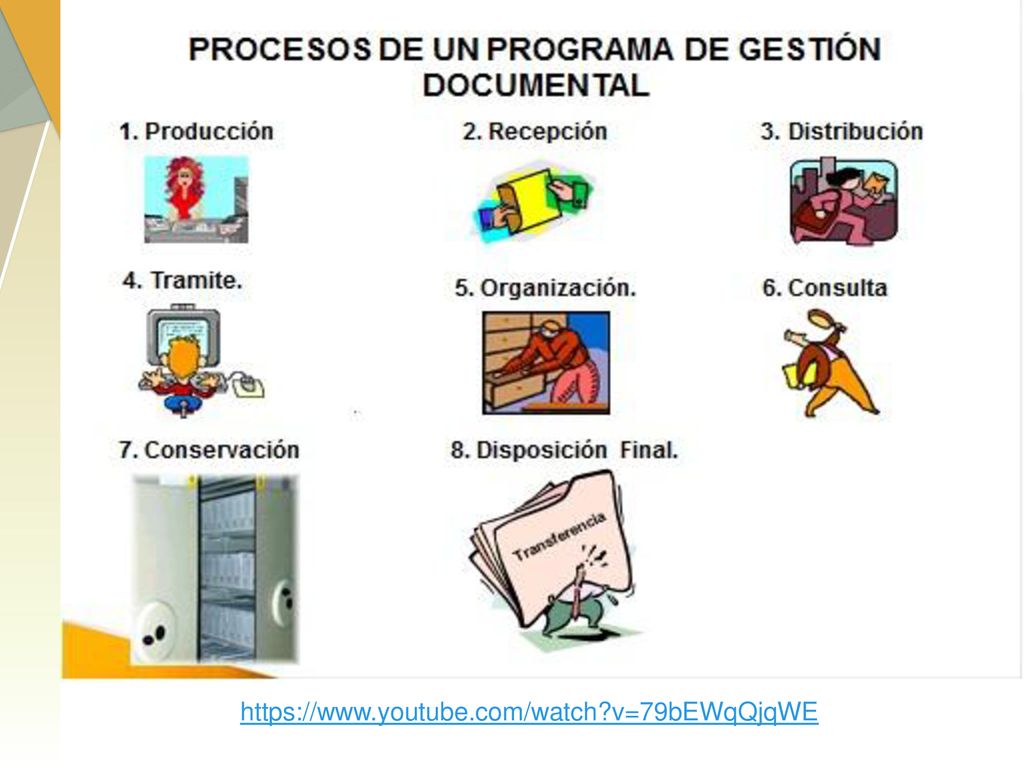 PROCESOS DE UN PROGRAMA DE GESTIÓN DOCUMENTAL

1. Producción

2. Recepción

3. Distribución

4. Tramite.

5. Organización.

6. Consulta

7. Conservación

8. Disposición Final.

Transferencia

https://www.youtube.com/watch?v=79bEWqQjqWE